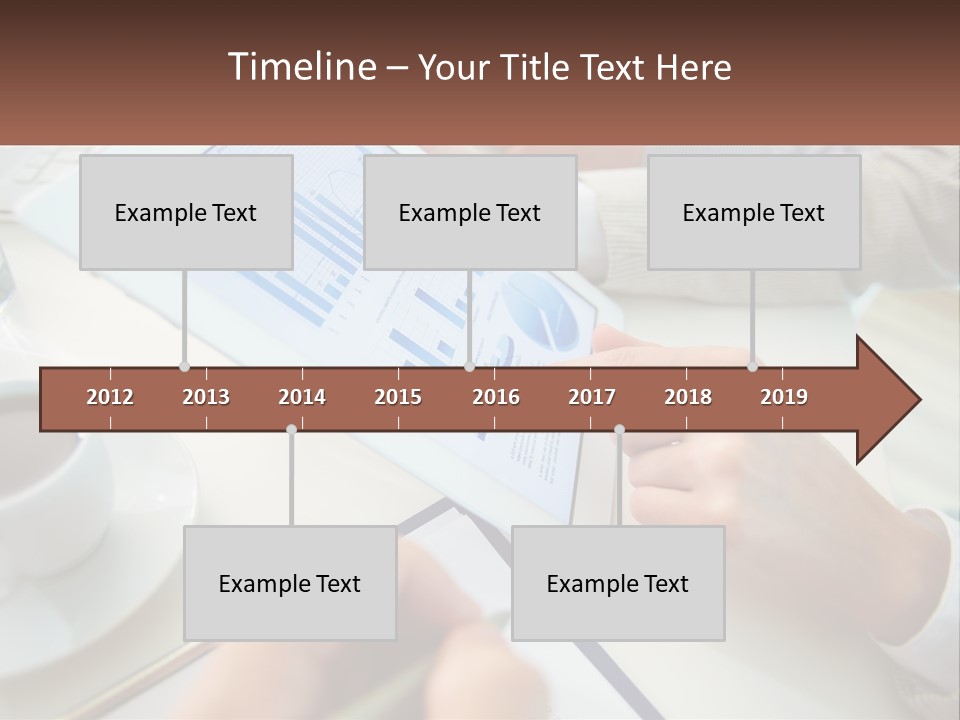 Timeline – Your Title Text Here

Example Text

Example Text

Example Text

2012 2013 2014 2015 2016 2017 2018 2019

Example Text

Example Text